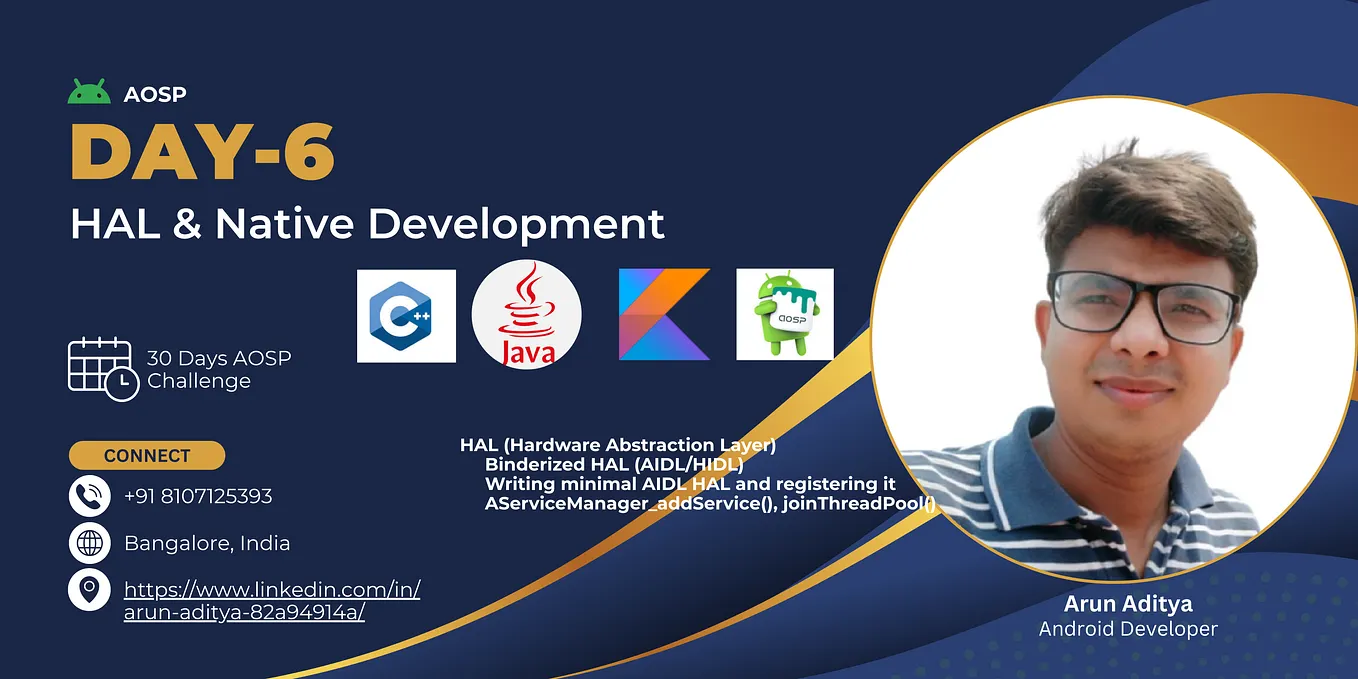 AOSP
DAY-6
HAL & Native Development

C++
Java
AOSP

30 Days AOSP Challenge

CONNECT
+91 8107125393
Bangalore, India
https://www.linkedin.com/in/arun-aditya-82a94914a/

HAL (Hardware Abstraction Layer)
Binderized HAL (AIDL/HIDL)
Writing minimal AIDL HAL and registering it
AServiceManager_addService(), joinThreadPool()

Arun Aditya
Android Developer